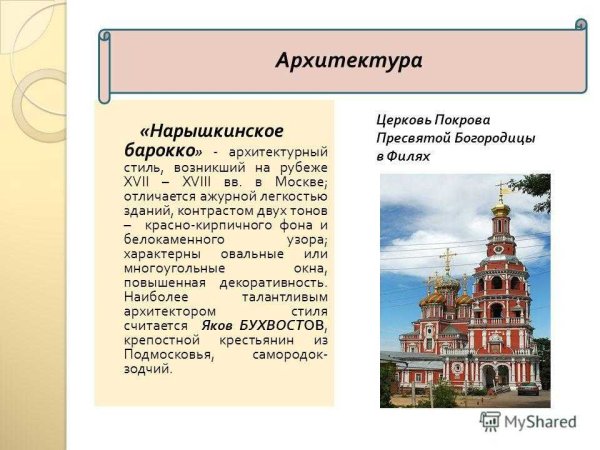 Архитектура

«Нарышкинское барокко» - архитектурный стиль, возникший на рубеже XVII – XVIII вв. в Москве; отличается ажурной легкостью зданий, контрастом двух тонов – красно-кирпичного фона и белокаменного узора; характерны овальные или многоугольные окна, повышенная декоративность. Наиболее талантливым архитектором стиля считается Яков БУХВОСТОВ, крепостной крестьянин из Подмосковья, самородок-зодчий.

Церковь Покрова Пресвятой Богородицы в Филях

MyShared